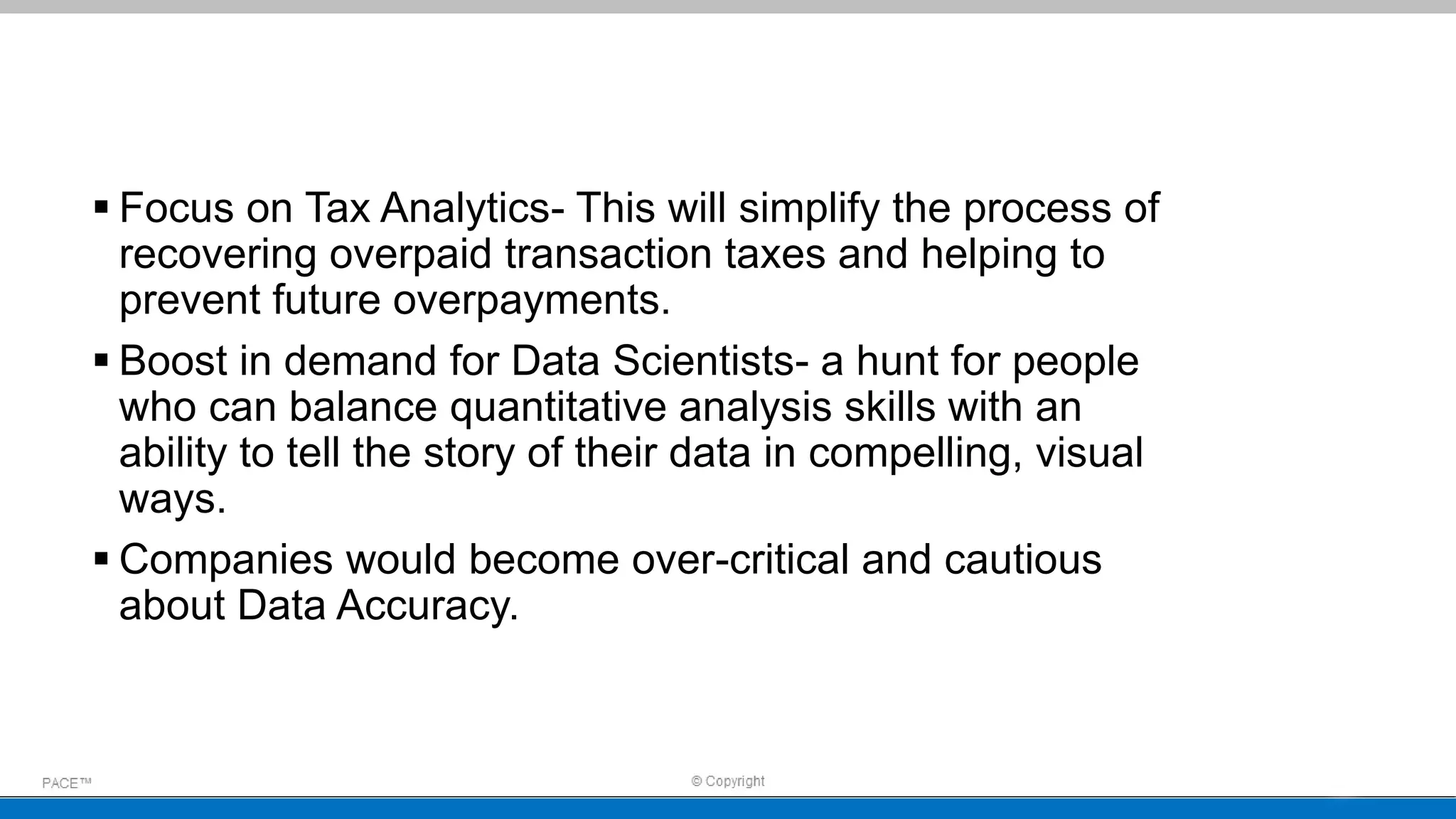 ▪ Focus on Tax Analytics- This will simplify the process of recovering overpaid transaction taxes and helping to prevent future overpayments.

▪ Boost in demand for Data Scientists- a hunt for people who can balance quantitative analysis skills with an ability to tell the story of their data in compelling, visual ways.

▪ Companies would become over-critical and cautious about Data Accuracy.

PACE™

© Copyright